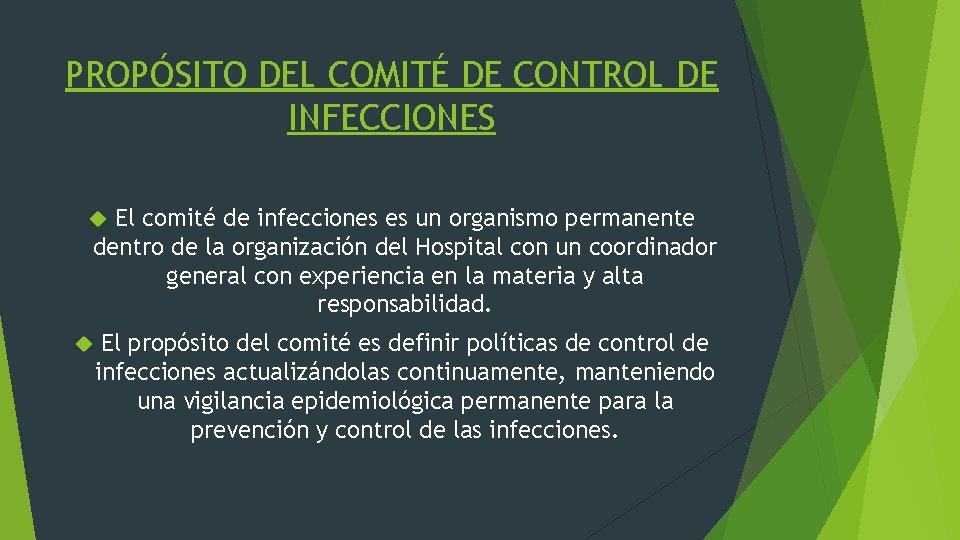 PROPÓSITO DEL COMITÉ DE CONTROL DE INFECCIONES

El comité de infecciones es un organismo permanente dentro de la organización del Hospital con un coordinador general con experiencia en la materia y alta responsabilidad.

El propósito del comité es definir políticas de control de infecciones actualizándolas continuamente, manteniendo una vigilancia epidemiológica permanente para la prevención y control de las infecciones.